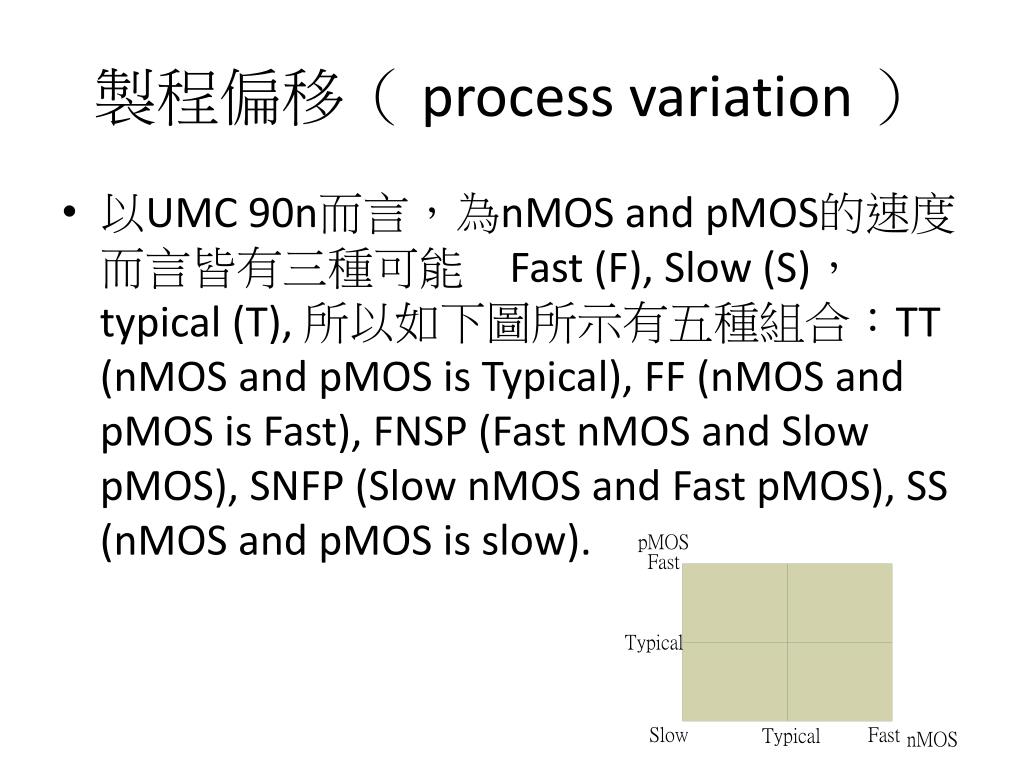 製程偏移（ process variation ）

• 以UMC 90n而言，為nMOS and pMOS的速度而言皆有三種可能 Fast (F), Slow (S)，typical (T), 所以如下圖所示有五種組合：TT (nMOS and pMOS is Typical), FF (nMOS and pMOS is Fast), FNSP (Fast nMOS and Slow pMOS), SNFP (Slow nMOS and Fast pMOS), SS (nMOS and pMOS is slow).

pMOS
Fast
Typical
Slow
Typical
Fast
nMOS